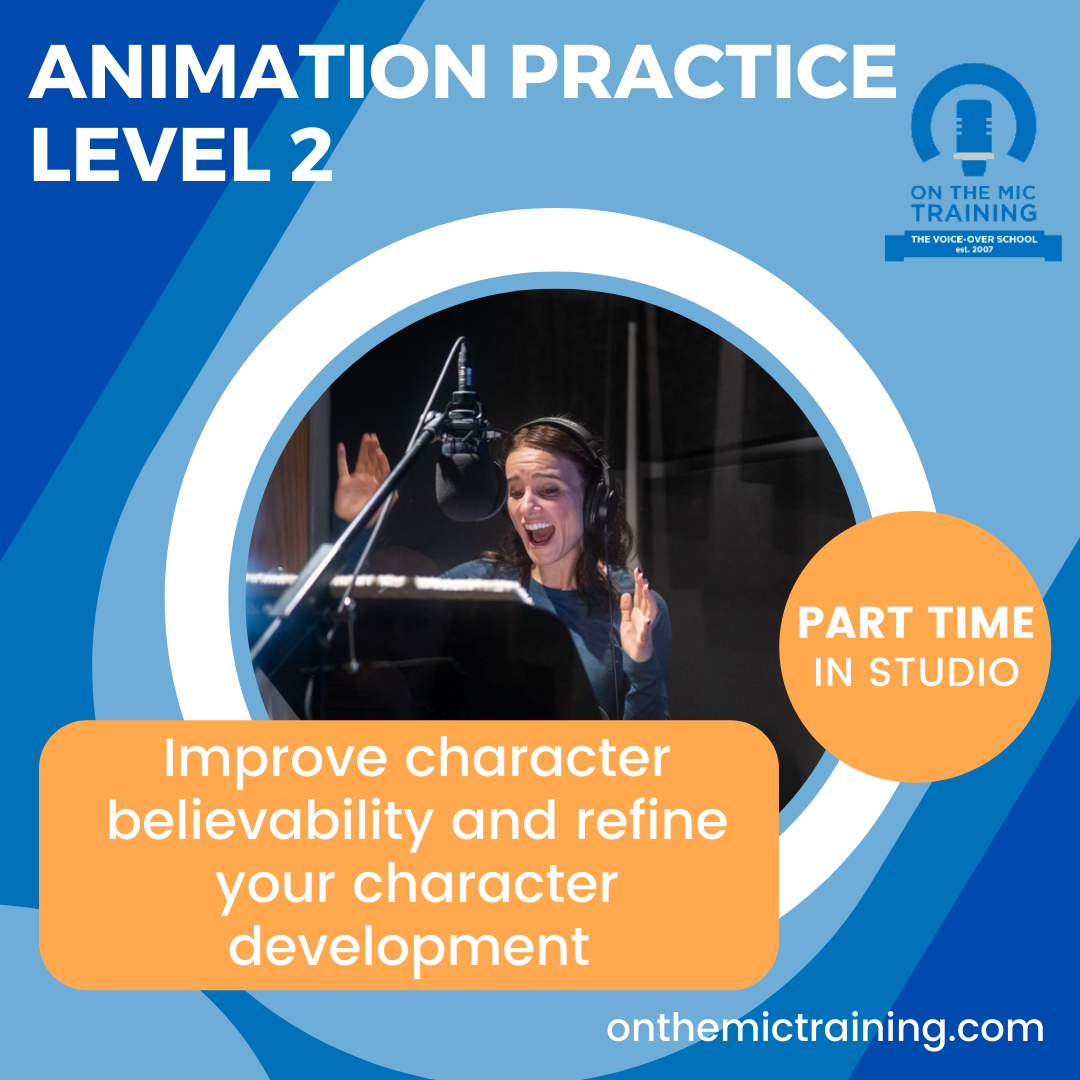 ANIMATION PRACTICE
LEVEL 2

ON THE MIC
TRAINING
THE VOICE-OVER SCHOOL
est. 2007

PART TIME
IN STUDIO

Improve character believability and refine your character development

onthemictraining.com